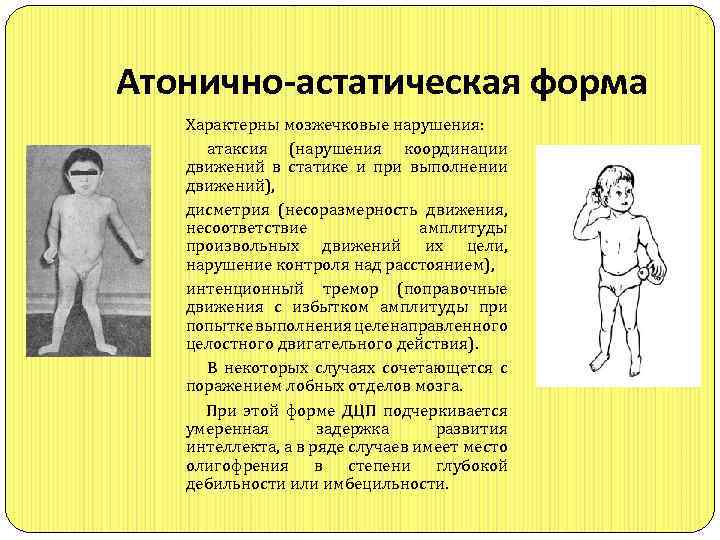 Атонично-астатическая форма

Характерны мозжечковые нарушения:

атаксия (нарушения координации движений в статике и при выполнении движений),

дисметрия (несоразмерность движения, несоответствие амплитуды произвольных движений их цели, нарушение контроля над расстоянием),

интенционный тремор (поправочные движения с избытком амплитуды при попытке выполнения целенаправленного целостного двигательного действия).

В некоторых случаях сочетающется с поражением лобных отделов мозга.

При этой форме ДЦП подчеркивается умеренная задержка развития интеллекта, а в ряде случаев имеет место олигофрения в степени глубокой дебильности или имбецильности.